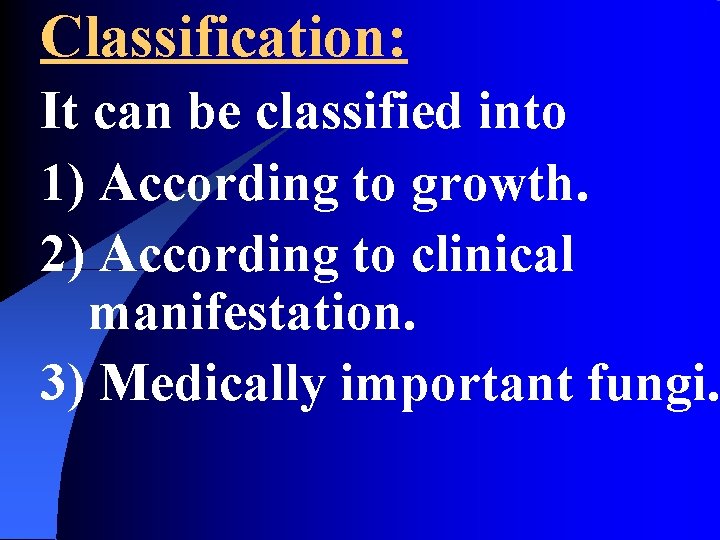 Classification:

It can be classified into

1) According to growth.

2) According to clinical manifestation.

3) Medically important fungi.